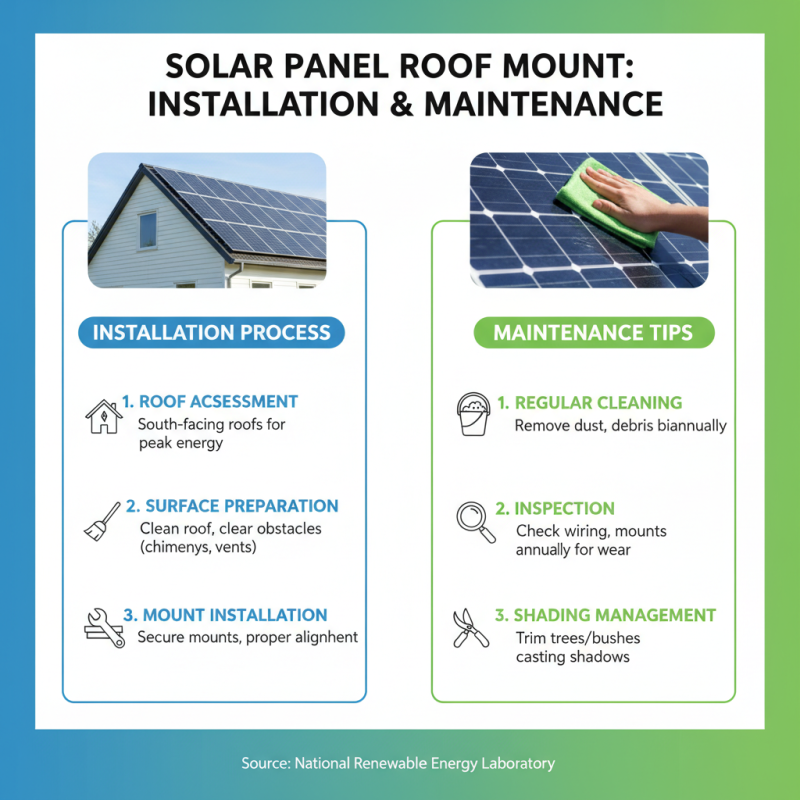 SOLAR PANEL ROOF MOUNT: INSTALLATION & MAINTENANCE

INSTALLATION PROCESS

1. ROOF ACSESSMENT
South-facing roofs for peak energy

2. SURFACE PREPARATION
Clean roof, clear obstacles (chimenys, vents)

3. MOUNT INSTALLATION
Secure mounts, proper alignhent

MAINTENANCE TIPS

1. REGULAR CLEANING
Remove dust, debris biannually

2. INSPECTION
Check wiring, mounts annually for wear

3. SHADING MANAGEMENT
Trim trees/bushes casting shadows

Source: National Renewable Energy Laboratory